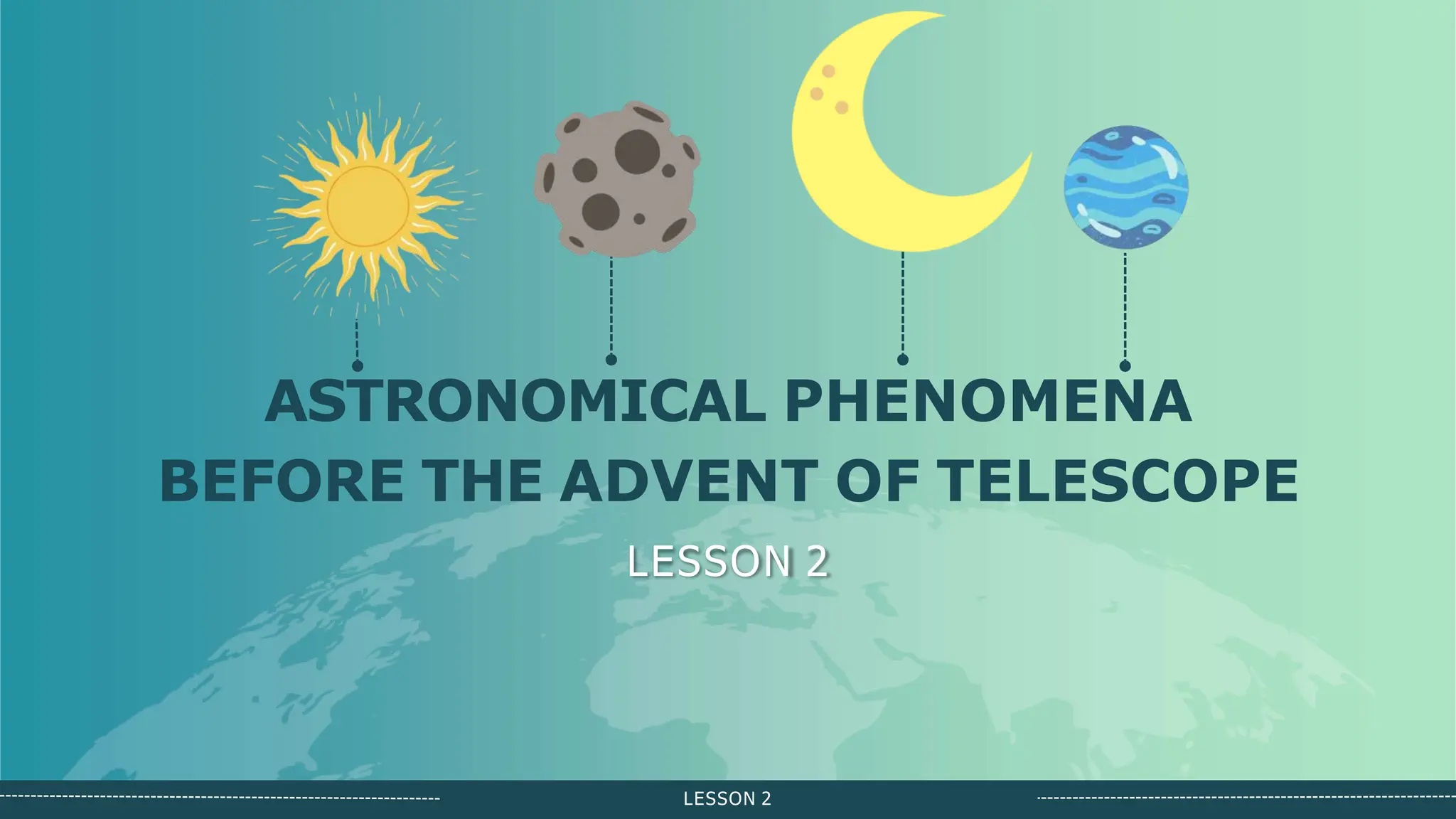 ASTRONOMICAL PHENOMENA BEFORE THE ADVENT OF TELESCOPE

LESSON 2

LESSON 2